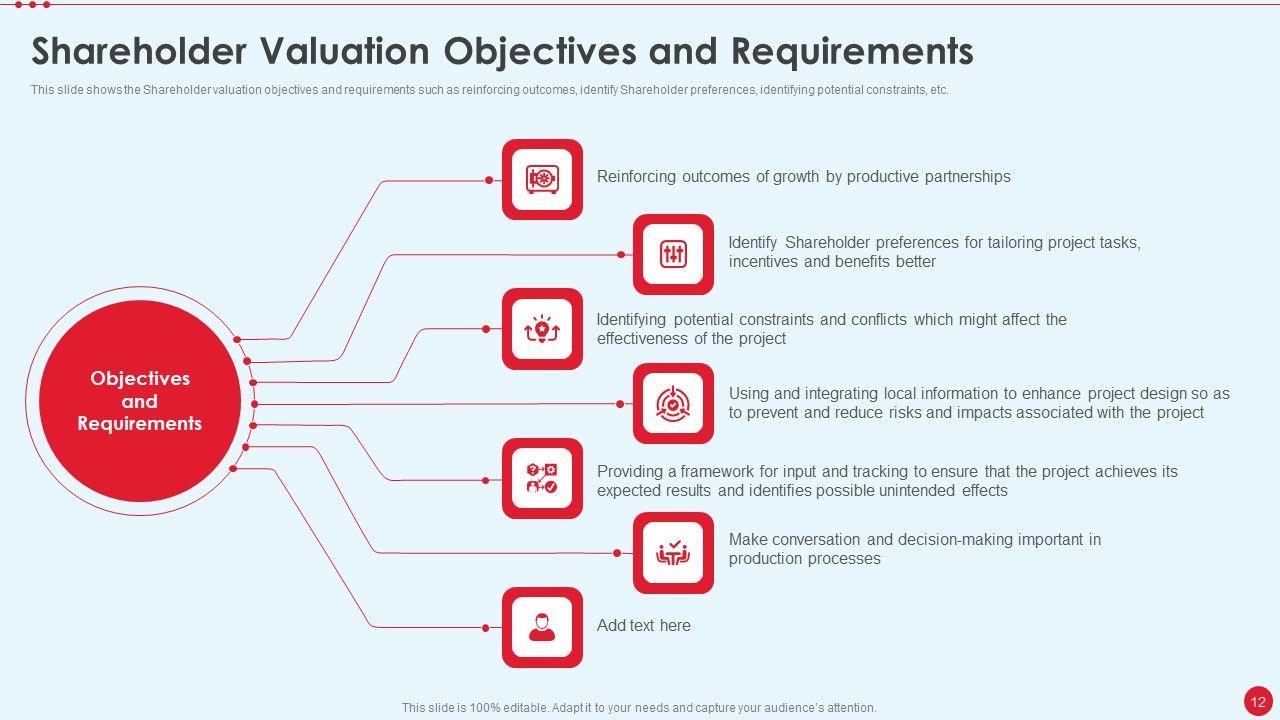 Shareholder Valuation Objectives and Requirements

This slide shows the Shareholder valuation objectives and requirements such as reinforcing outcomes, identify Shareholder preferences, identifying potential constraints, etc.

Objectives and Requirements

Reinforcing outcomes of growth by productive partnerships

Identify Shareholder preferences for tailoring project tasks, incentives and benefits better

Identifying potential constraints and conflicts which might affect the effectiveness of the project

Using and integrating local information to enhance project design so as to prevent and reduce risks and impacts associated with the project

Providing a framework for input and tracking to ensure that the project achieves its expected results and identifies possible unintended effects

Make conversation and decision-making important in production processes

Add text here

This slide is 100% editable. Adapt it to your needs and capture your audience's attention.

12